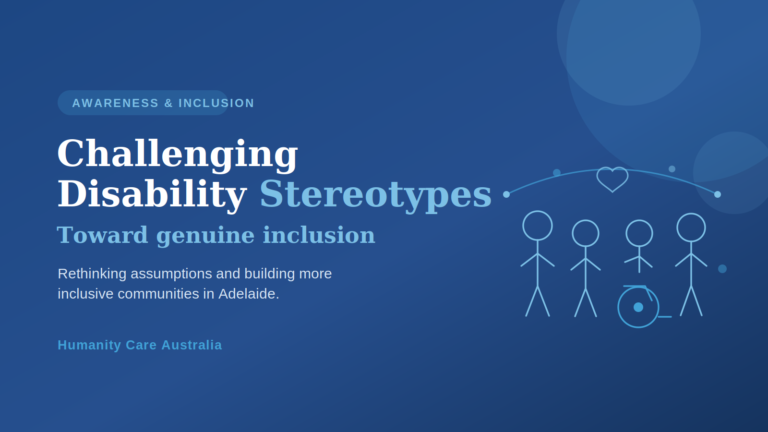 AWARENESS & INCLUSION

Challenging Disability Stereotypes

Toward genuine inclusion

Rethinking assumptions and building more inclusive communities in Adelaide.

Humanity Care Australia